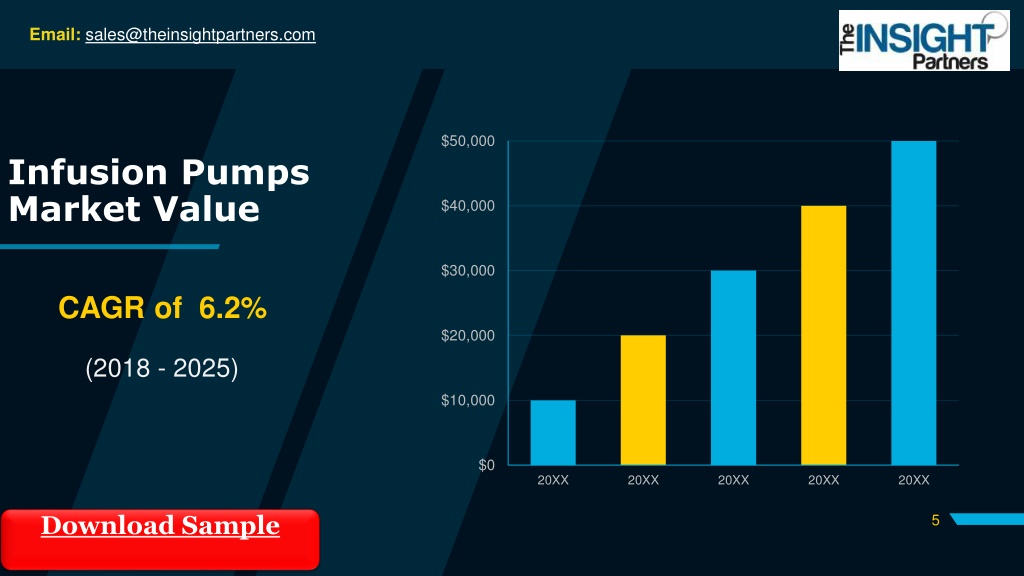 Email: sales@theinsightpartners.com

The INSIGHT Partners

Infusion Pumps Market Value

CAGR of 6.2%

(2018 - 2025)

$50,000
$40,000
$30,000
$20,000
$10,000
$0

20XX 20XX 20XX 20XX 20XX

Download Sample

5